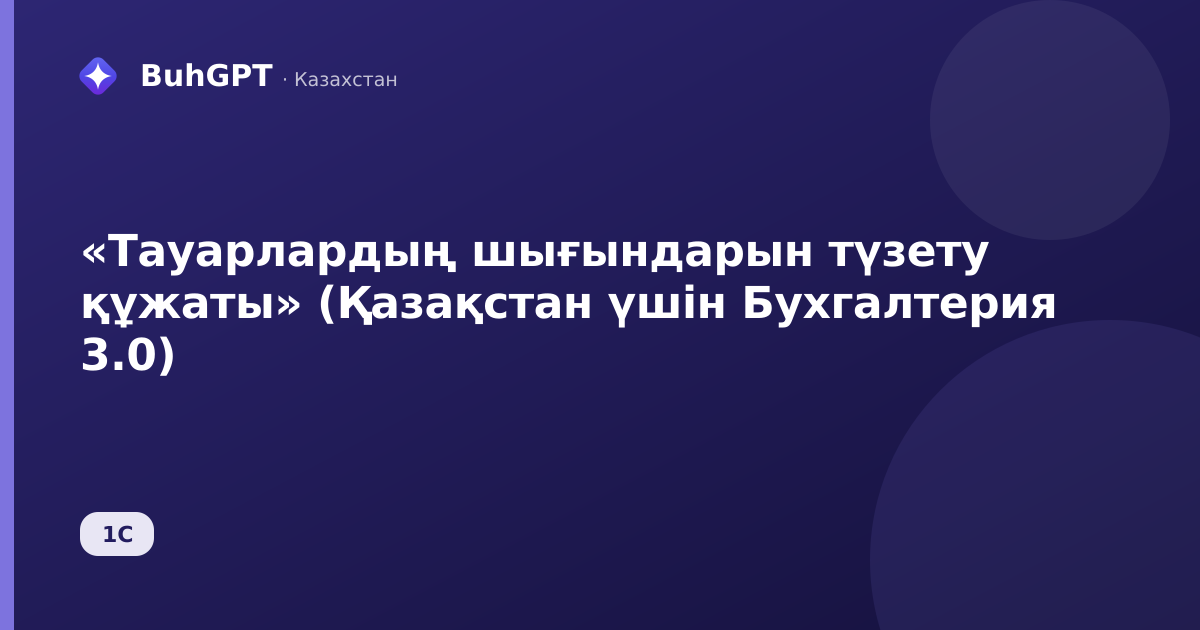 BuhGPT · Казахстан

«Тауарлардың шығындарын түзету құжаты» (Қазақстан үшін Бухгалтерия 3.0)

1С